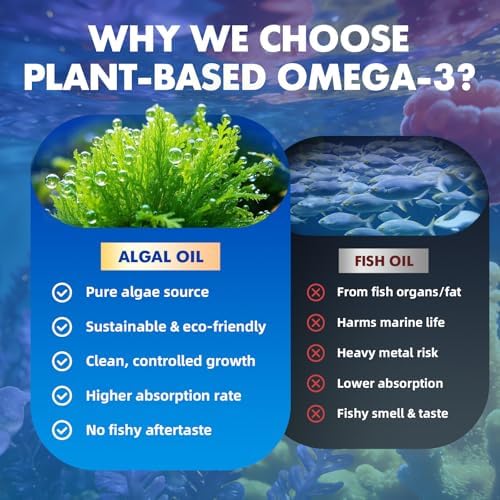 WHY WE CHOOSE PLANT-BASED OMEGA-3?

ALGAL OIL

Pure algae source

Sustainable & eco-friendly

Clean, controlled growth

Higher absorption rate

No fishy aftertaste

FISH OIL

From fish organs/fat

Harms marine life

Heavy metal risk

Lower absorption

Fishy smell & taste